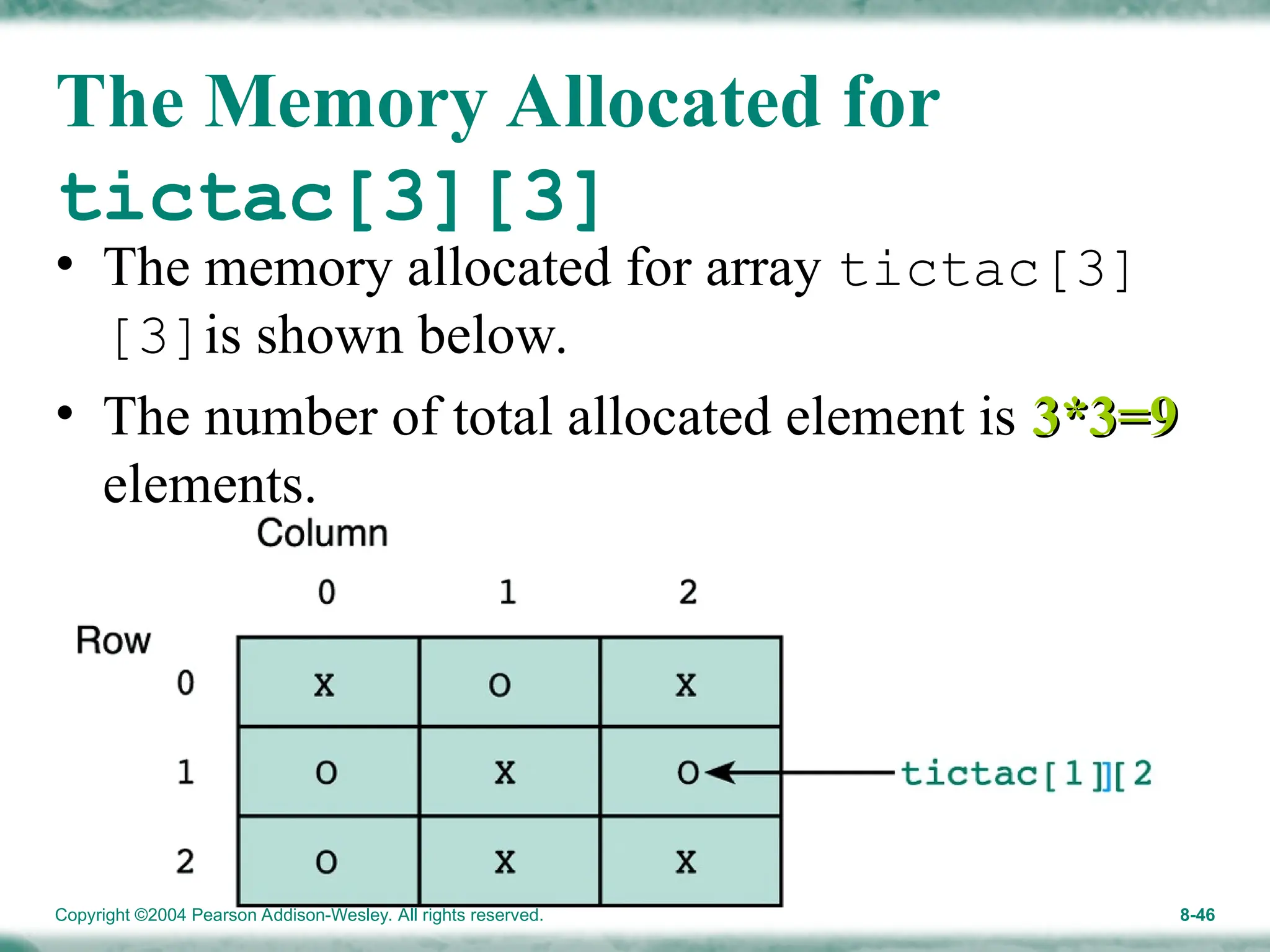 The Memory Allocated for tictac[3][3]

• The memory allocated for array tictac[3][3] is shown below.

• The number of total allocated element is 3*3=9 elements.

Column

| Row | 0 | 1 | 2 |
|---|---|---|---|
| 0 | X | O | X |
| 1 | O | X | O |
| 2 | O | X | X |

tictac[1]][2

Copyright ©2004 Pearson Addison-Wesley. All rights reserved.

8-46